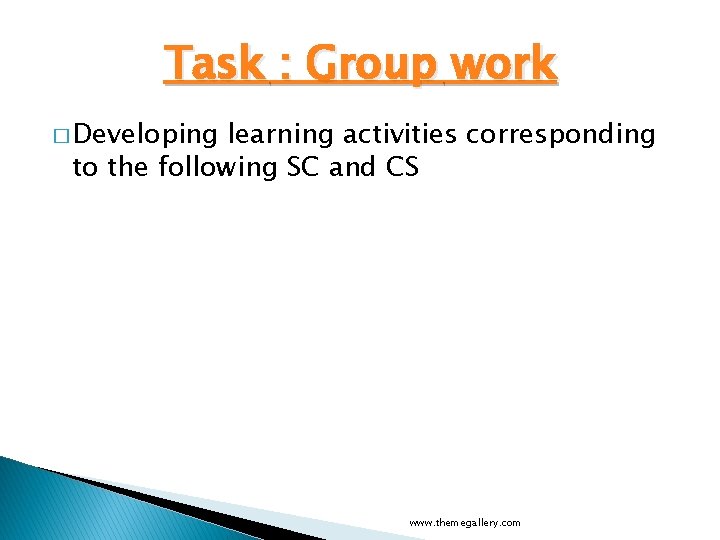 Task : Group work

□ Developing learning activities corresponding to the following SC and CS

www.themegallery.com